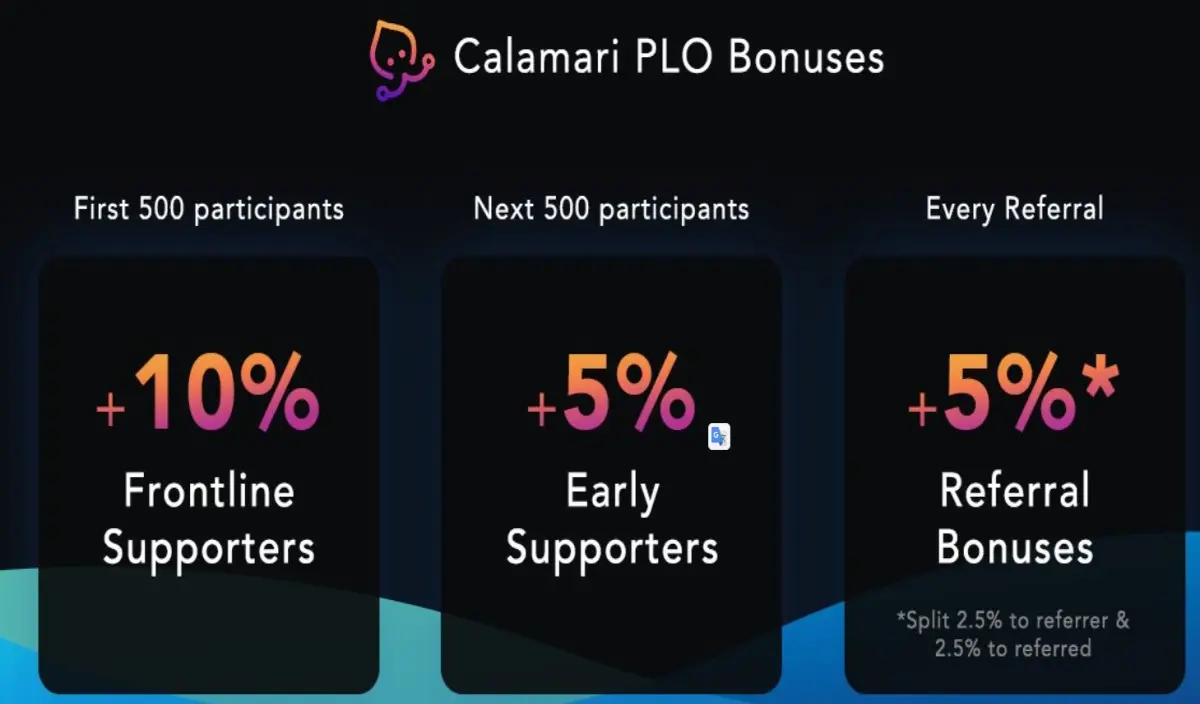 Calamari PLO Bonuses

First 500 participants

+10%

Frontline Supporters

Next 500 participants

+5%

Early Supporters

Every Referral

+5%*

Referral Bonuses

*Split 2.5% to referrer & 2.5% to referred